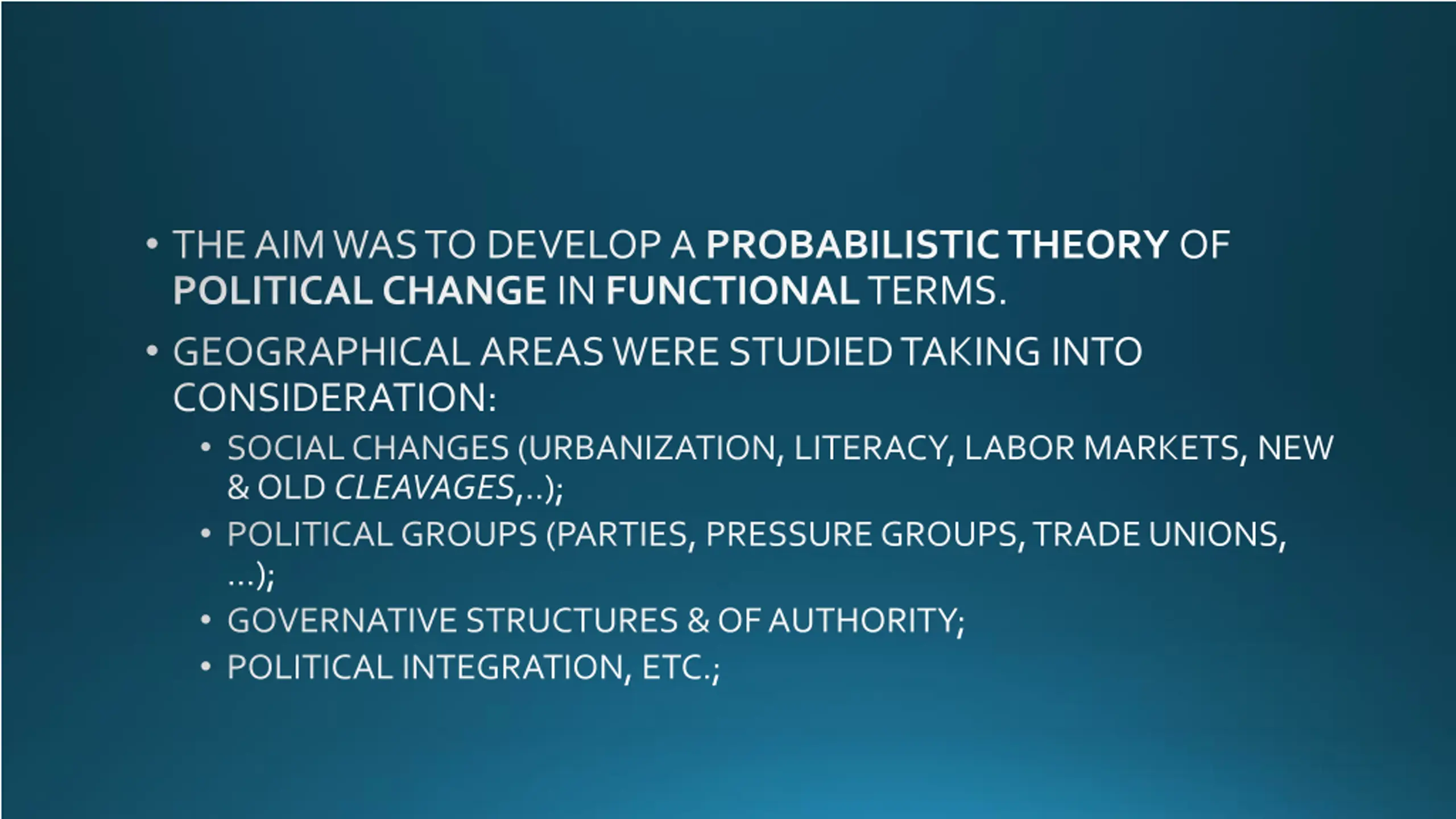 • THE AIM WAS TO DEVELOP A PROBABILISTIC THEORY OF POLITICAL CHANGE IN FUNCTIONAL TERMS.

• GEOGRAPHICAL AREAS WERE STUDIED TAKING INTO CONSIDERATION:

• SOCIAL CHANGES (URBANIZATION, LITERACY, LABOR MARKETS, NEW & OLD CLEAVAGES,..);

• POLITICAL GROUPS (PARTIES, PRESSURE GROUPS, TRADE UNIONS, ...);

• GOVERNATIVE STRUCTURES & OF AUTHORITY;

• POLITICAL INTEGRATION, ETC.;